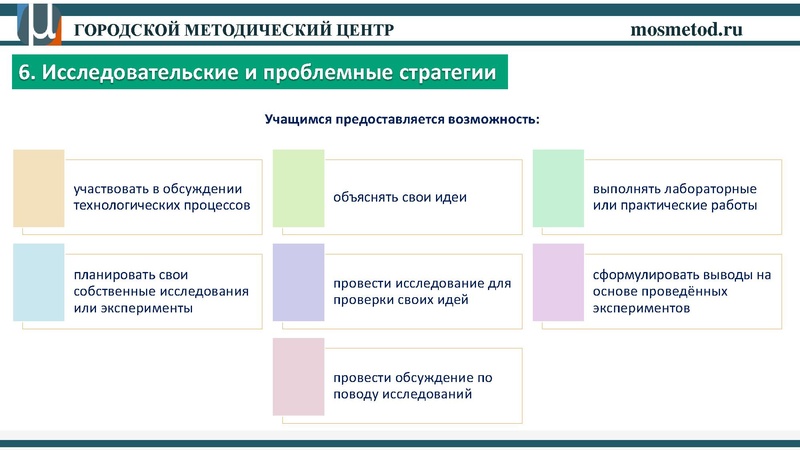 ГОРОДСКОЙ МЕТОДИЧЕСКИЙ ЦЕНТР

mosmetod.ru

6. Исследовательские и проблемные стратегии

Учащимся предоставляется возможность:

участвовать в обсуждении технологических процессов

объяснять свои идеи

выполнять лабораторные или практические работы

планировать свои собственные исследования или эксперименты

провести исследование для проверки своих идей

сформулировать выводы на основе проведённых экспериментов

провести обсуждение по поводу исследований